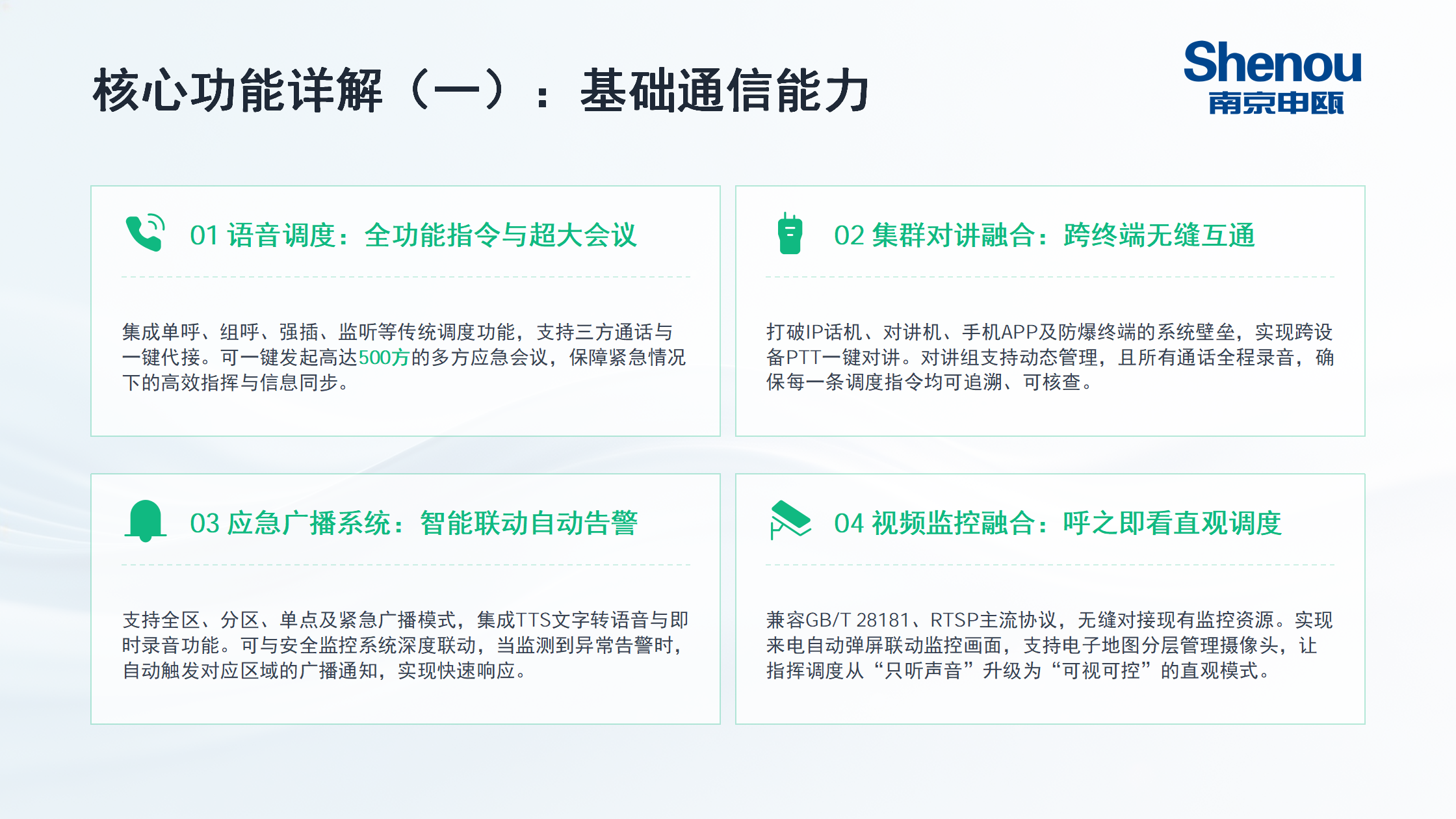 核心功能详解（一）：基础通信能力

Shenou
南京申瓯

01 语音调度：全功能指令与超大会议

集成单呼、组呼、强插、监听等传统调度功能，支持三方通话与一键代接。可一键发起高达500方的多方应急会议，保障紧急情况下的高效指挥与信息同步。

02 集群对讲融合：跨终端无缝互通

打破IP话机、对讲机、手机APP及防爆终端的系统壁垒，实现跨设备PTT一键对讲。对讲组支持动态管理，且所有通话全程录音，确保每一条调度指令均可追溯、可核查。

03 应急广播系统：智能联动自动告警

支持全区、分区、单点及紧急广播模式，集成TTS文字转语音与即时录音功能。可与安全监控系统深度联动，当监测到异常告警时，自动触发对应区域的广播通知，实现快速响应。

04 视频监控融合：呼之即看直观调度

兼容GB/T 28181、RTSP主流协议，无缝对接现有监控资源。实现来电自动弹屏联动监控画面，支持电子地图分层管理摄像头，让指挥调度从“只听声音”升级为“可视可控”的直观模式。